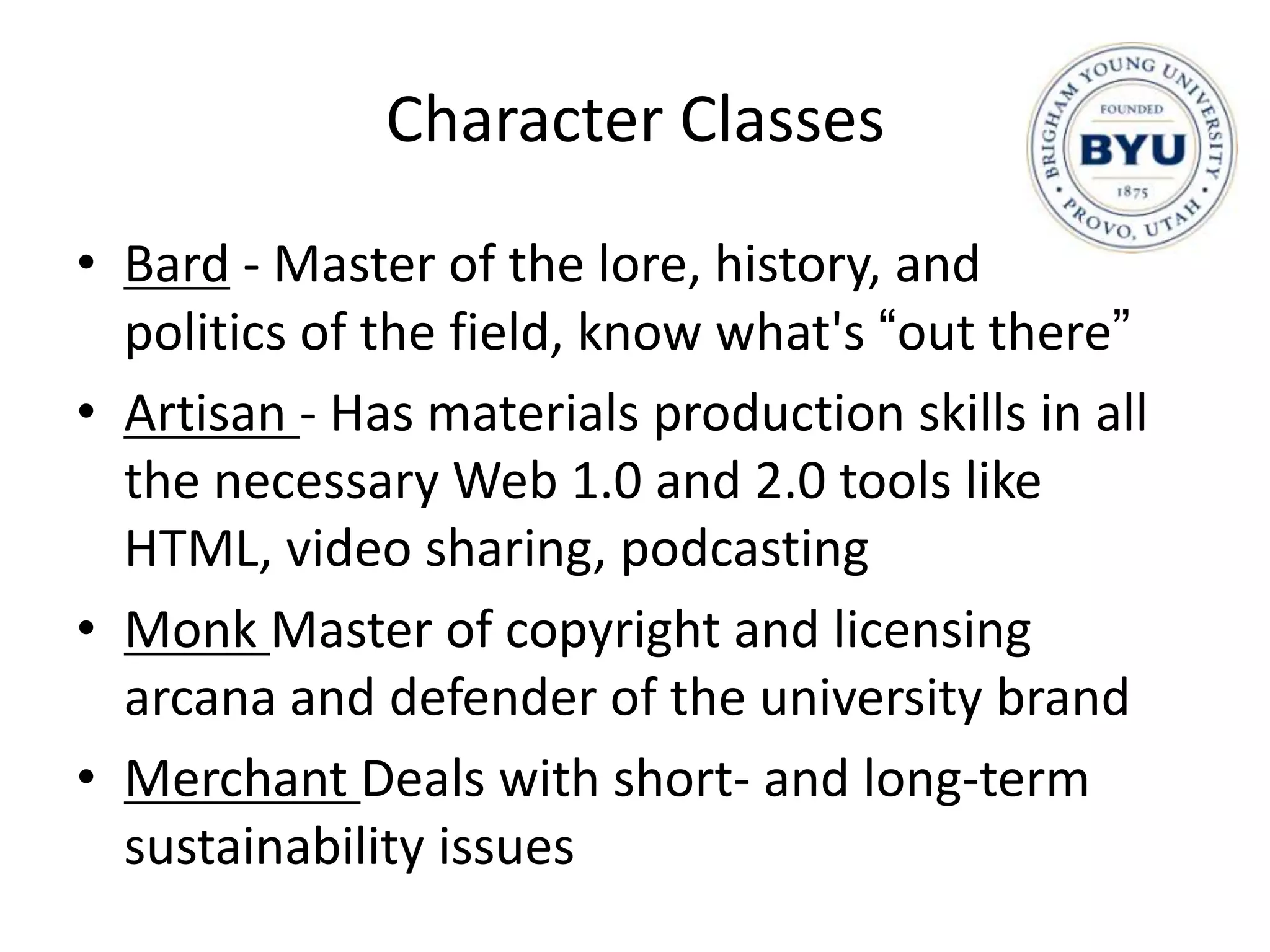 Character Classes

BRIGHAM YOUNG UNIVERSITY
FOUNDED
BYU
1875
PROVO, UTAH

• Bard - Master of the lore, history, and politics of the field, know what's “out there”
• Artisan - Has materials production skills in all the necessary Web 1.0 and 2.0 tools like HTML, video sharing, podcasting
• Monk Master of copyright and licensing arcana and defender of the university brand
• Merchant Deals with short- and long-term sustainability issues